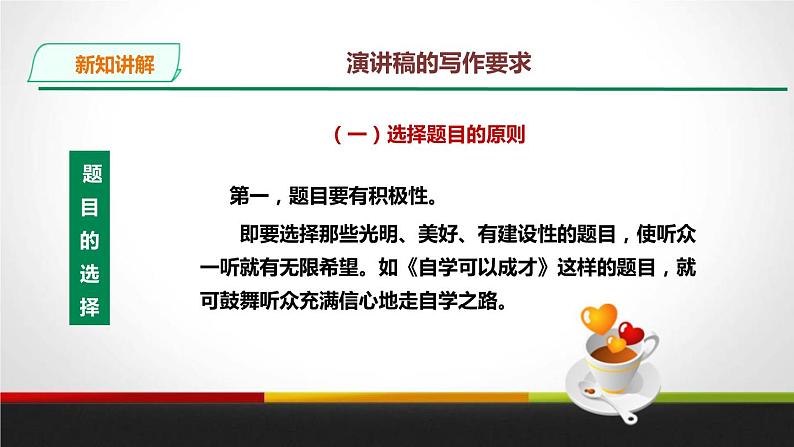 新知讲解

演讲稿的写作要求

（一）选择题目的原则

题目的选择

第一，题目要有积极性。

即要选择那些光明、美好、有建设性的题目，使听众一听就有无限希望。如《自学可以成才》这样的题目，就可鼓舞听众充满信心地走自学之路。